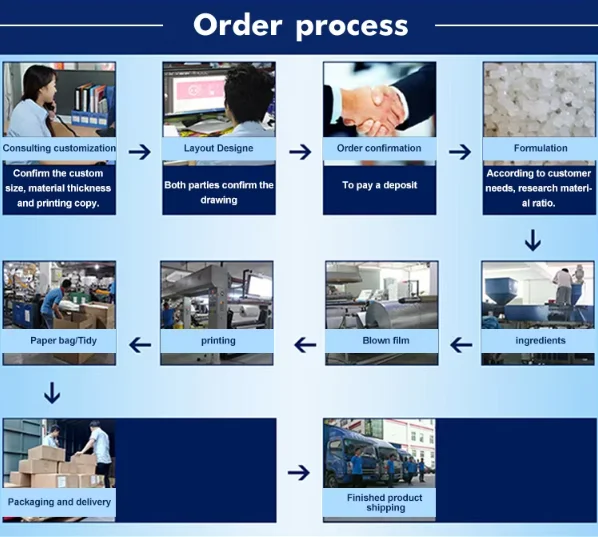 Order process

Consulting customization

Confirm the custom size, material thickness and printing copy.

Layout Designe

Both parties confirm the drawing

Order confirmation

To pay a deposit

Formulation

According to customer needs, research material ratio.

ingredients

Blown film

printing

Paper bag/Tidy

Packaging and delivery

Finished product shipping